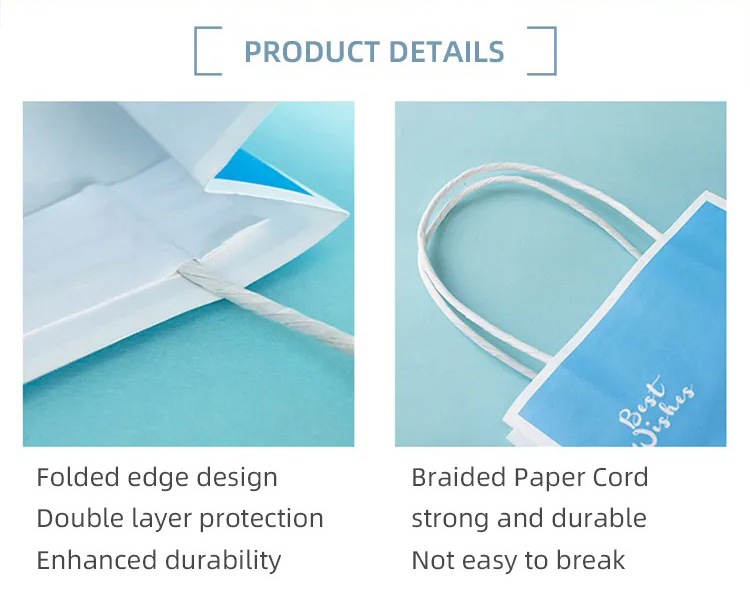 PRODUCT DETAILS

Best Wishes

Folded edge design
Double layer protection
Enhanced durability

Braided Paper Cord
strong and durable
Not easy to break